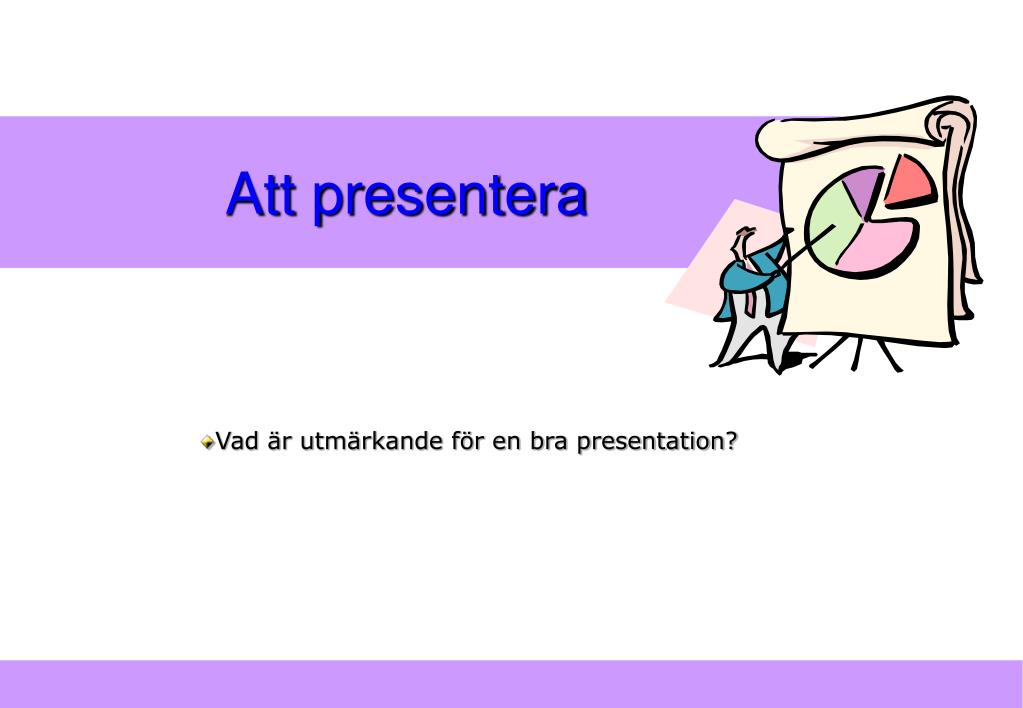 Att presentera

Vad är utmärkande för en bra presentation?